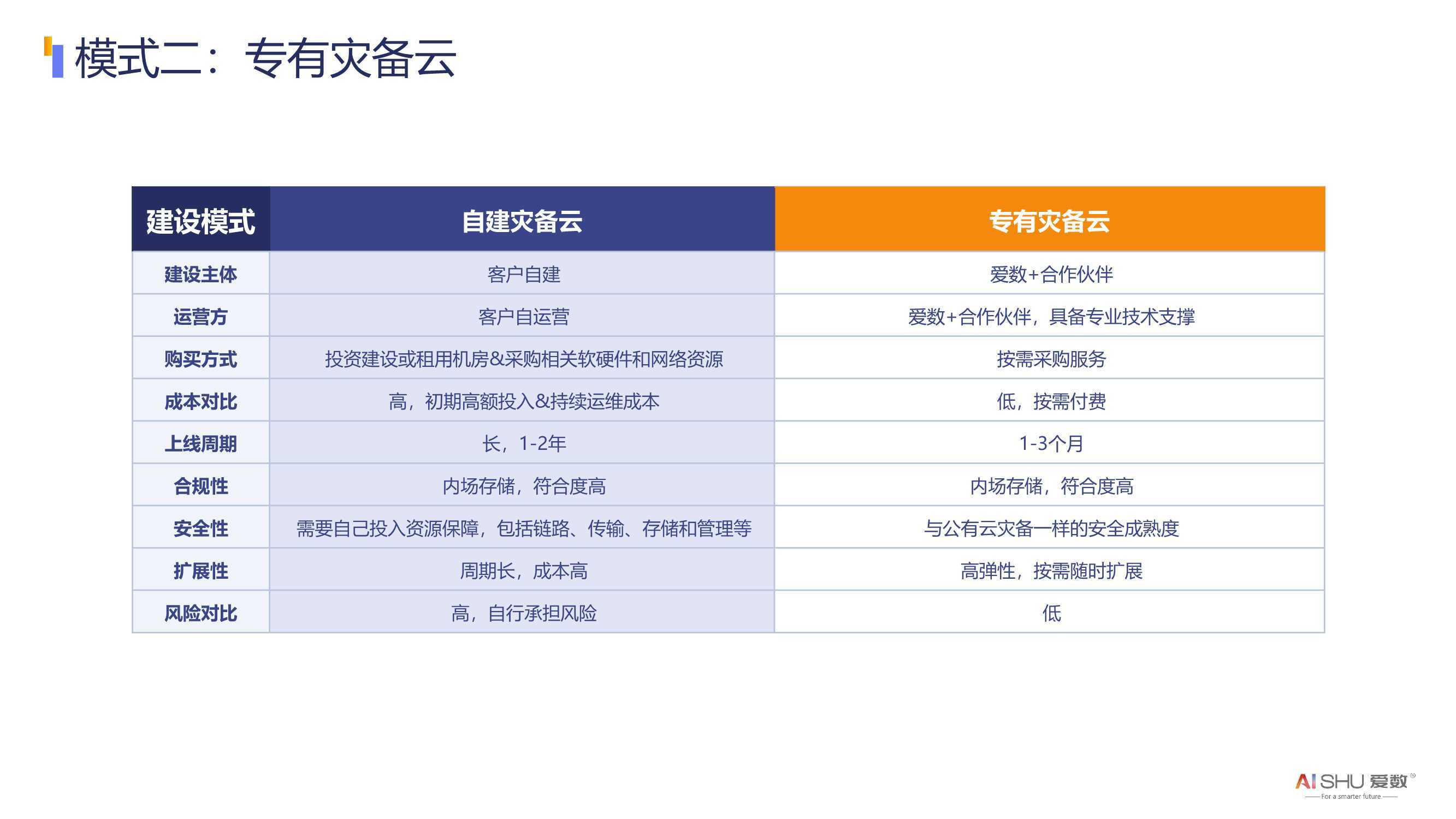 模式二：专有灾备云

| 建设模式 | 自建灾备云 | 专有灾备云 |
|---|---|---|
| 建设主体 | 客户自建 | 爱数+合作伙伴 |
| 运营方 | 客户自运营 | 爱数+合作伙伴，具备专业技术支撑 |
| 购买方式 | 投资建设或租用机房&采购相关软硬件和网络资源 | 按需采购服务 |
| 成本对比 | 高，初期高额投入&持续运维成本 | 低，按需付费 |
| 上线周期 | 长，1-2年 | 1-3个月 |
| 合规性 | 内场存储，符合度高 | 内场存储，符合度高 |
| 安全性 | 需要自己投入资源保障，包括链路、传输、存储和管理等 | 与公有云灾备一样的安全成熟度 |
| 扩展性 | 周期长，成本高 | 高弹性，按需随时扩展 |
| 风险对比 | 高，自行承担风险 | 低 |

AISHU 爱数®
For a smarter future